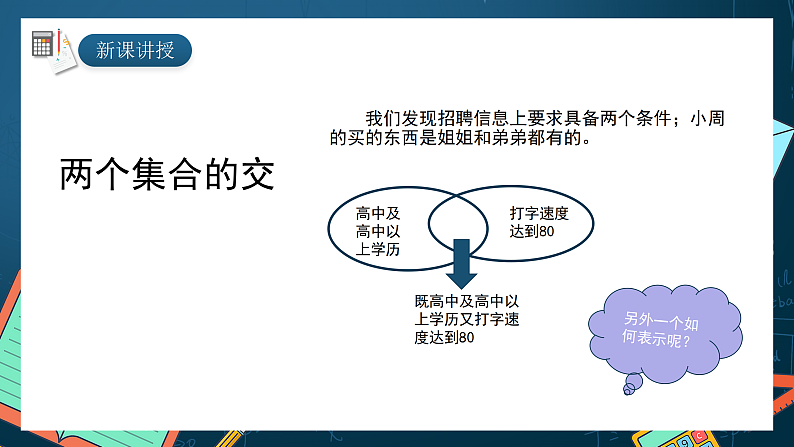 新课讲授

两个集合的交

我们发现招聘信息上要求具备两个条件；小周的买的东西是姐姐和弟弟都有的。

高中及高中以上学历

打字速度达到80

既高中及高中以上学历又打字速度达到80

另外一个如何表示呢？